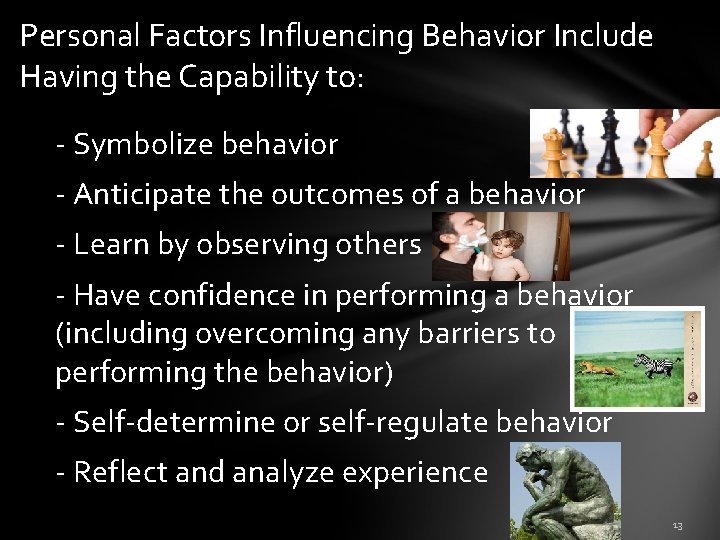 Personal Factors Influencing Behavior Include Having the Capability to:

- Symbolize behavior

- Anticipate the outcomes of a behavior

- Learn by observing others

- Have confidence in performing a behavior (including overcoming any barriers to performing the behavior)

- Self-determine or self-regulate behavior

- Reflect and analyze experience

13